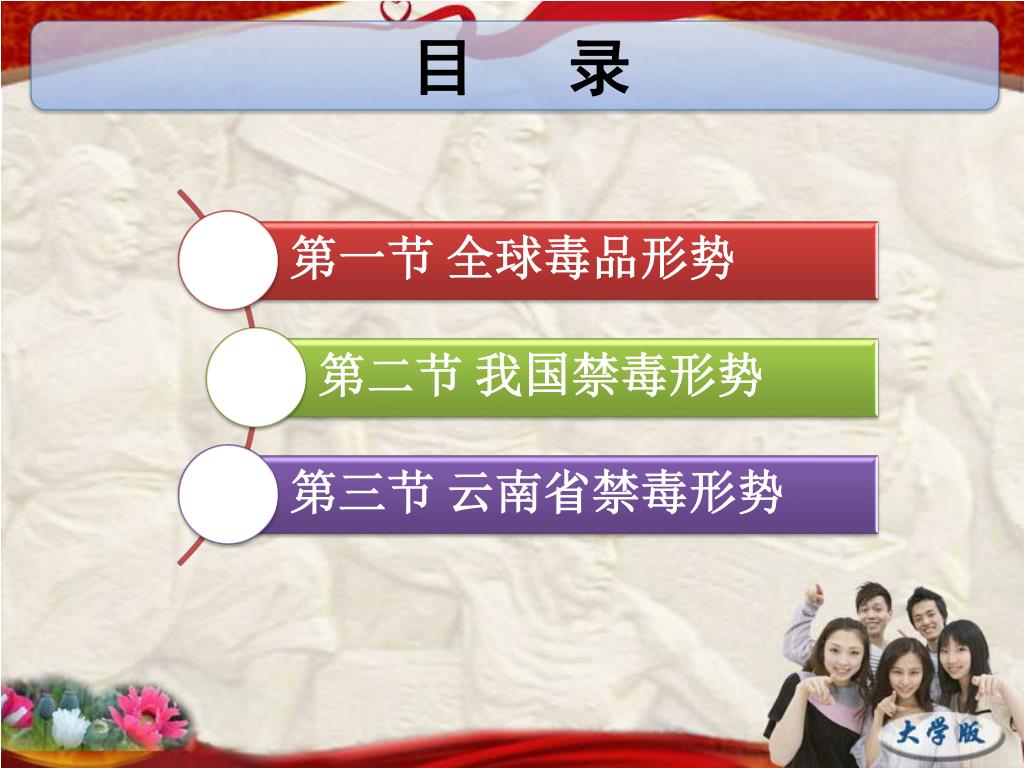 目　录

第一节 全球毒品形势

第二节 我国禁毒形势

第三节 云南省禁毒形势

大学版